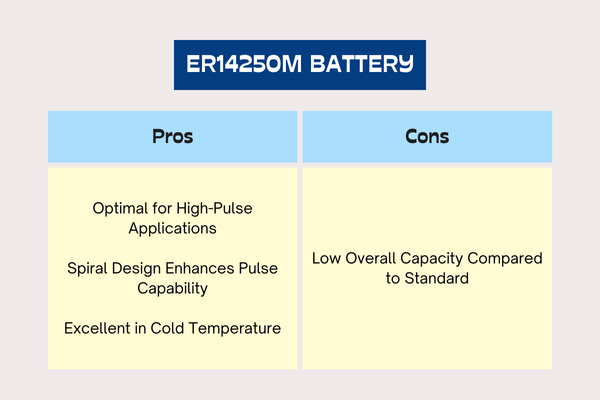 ER14250M BATTERY

| Pros | Cons |
|---|---|
| Optimal for High-Pulse Applications<br><br>Spiral Design Enhances Pulse Capability<br><br>Excellent in Cold Temperature | Low Overall Capacity Compared to Standard |